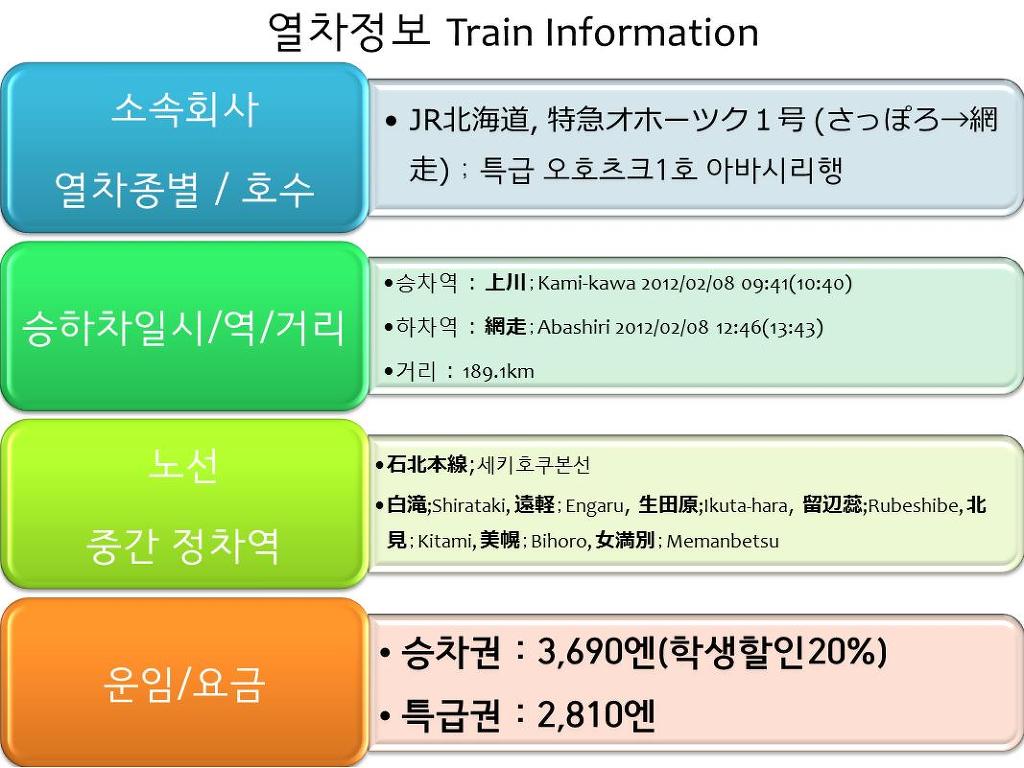 열차정보 Train Information

소속회사
열차종별 / 호수

• JR北海道, 特急オホーツク１号 (さっぽろ→網走) ; 특급 오호츠크1호 아바시리행

승하차일시/역/거리

•승차역 : 上川 ; Kami-kawa 2012/02/08 09:41(10:40)
•하차역 : 網走 ; Abashiri 2012/02/08 12:46(13:43)
•거리 : 189.1km

노선
중간 정차역

•石北本線; 세키호쿠본선
•白滝;Shirataki, 遠軽 ; Engaru, 生田原;Ikuta-hara, 留辺蕊;Rubeshibe, 北見 ; Kitami, 美幌 ; Bihoro, 女満別 ; Memanbetsu

운임/요금

• 승차권 : 3,690엔(학생할인20%)
• 특급권 : 2,810엔